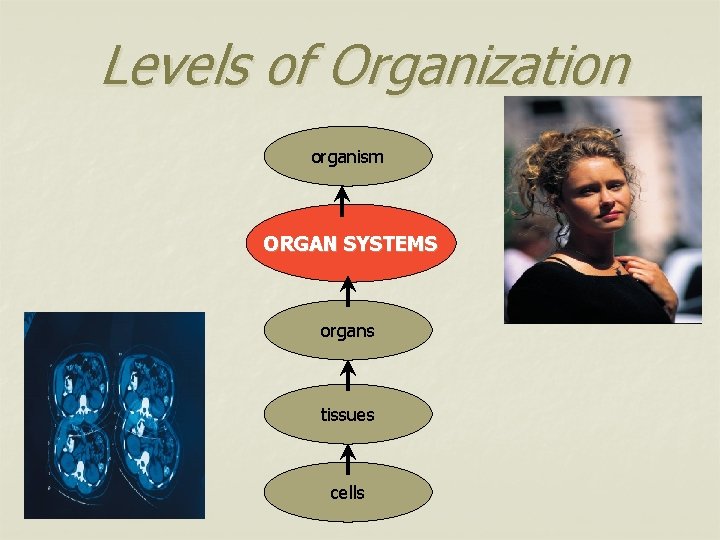 Levels of Organization

organism

ORGAN SYSTEMS

organs

tissues

cells